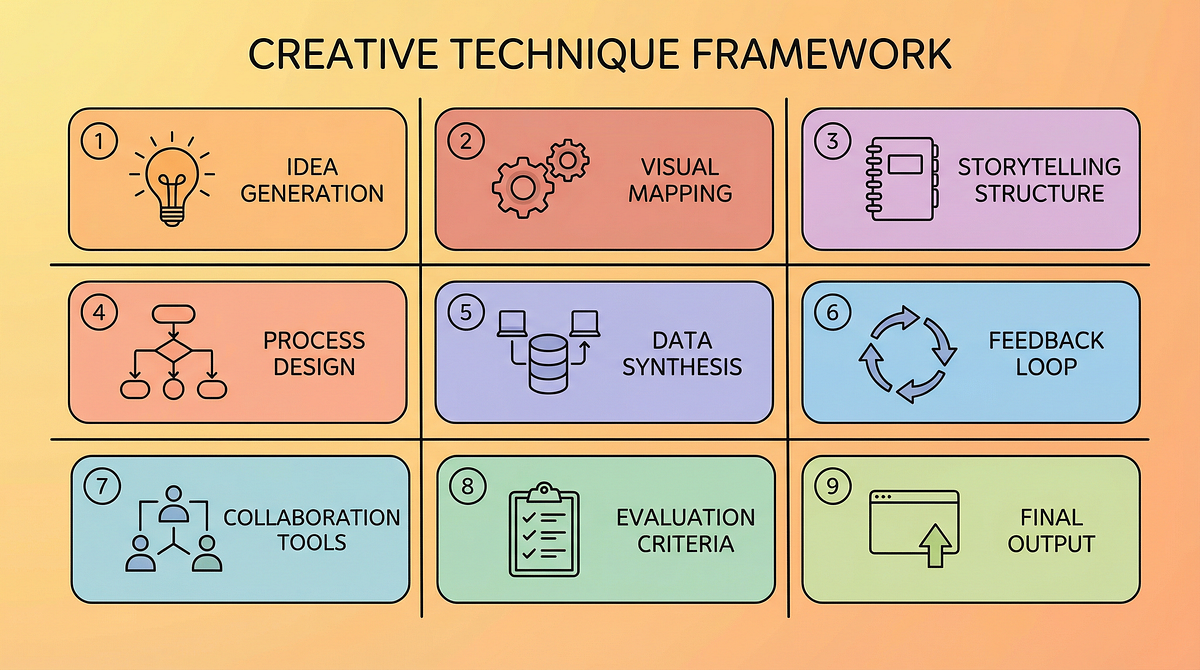 CREATIVE TECHNIQUE FRAMEWORK

1 IDEA GENERATION

2 VISUAL MAPPING

3 STORYTELLING STRUCTURE

4 PROCESS DESIGN

5 DATA SYNTHESIS

6 FEEDBACK LOOP

7 COLLABORATION TOOLS

8 EVALUATION CRITERIA

9 FINAL OUTPUT